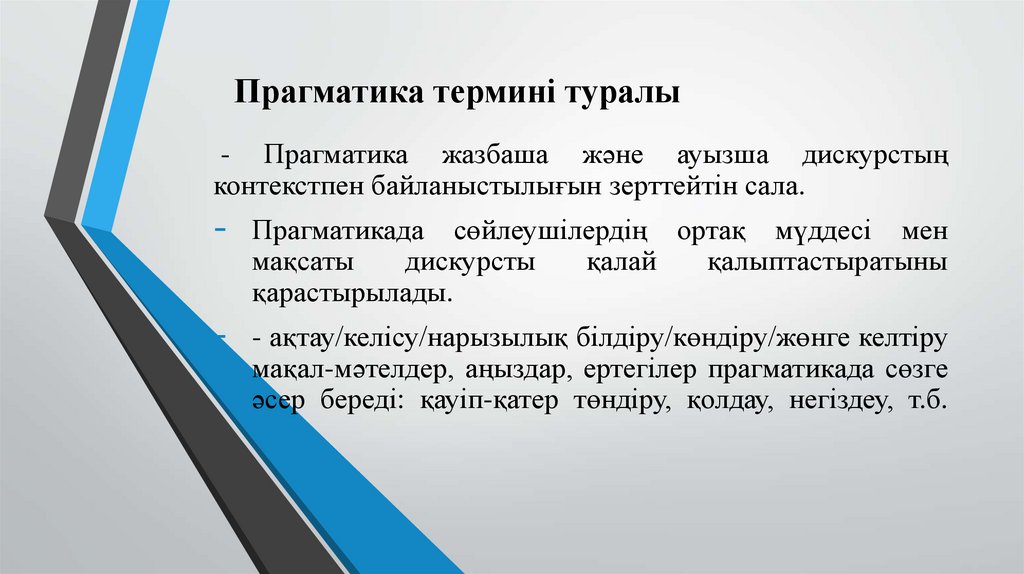 Прагматика термині туралы

- Прагматика жазбаша және ауызша дискурстың контекстпен байланыстылығын зерттейтін сала.

- Прагматикада сөйлеушілердің ортақ мүддесі мен мақсаты дискурсты қалай қалыптастыратыны қарастырылады.

- - ақтау/келісу/нарызылық білдіру/көндіру/жөнге келтіру мақал-мәтелдер, аңыздар, ертегілер прагматикада сөзге әсер береді: қауіп-қатер төндіру, қолдау, негіздеу, т.б.